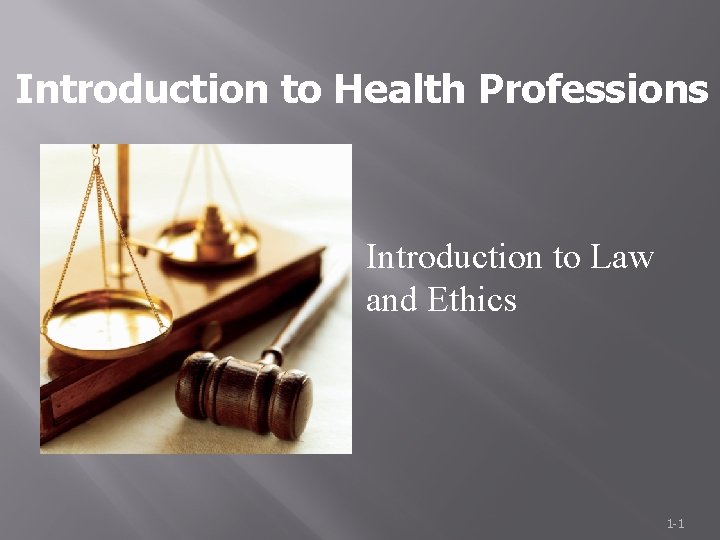 Introduction to Health Professions

Introduction to Law and Ethics

1-1